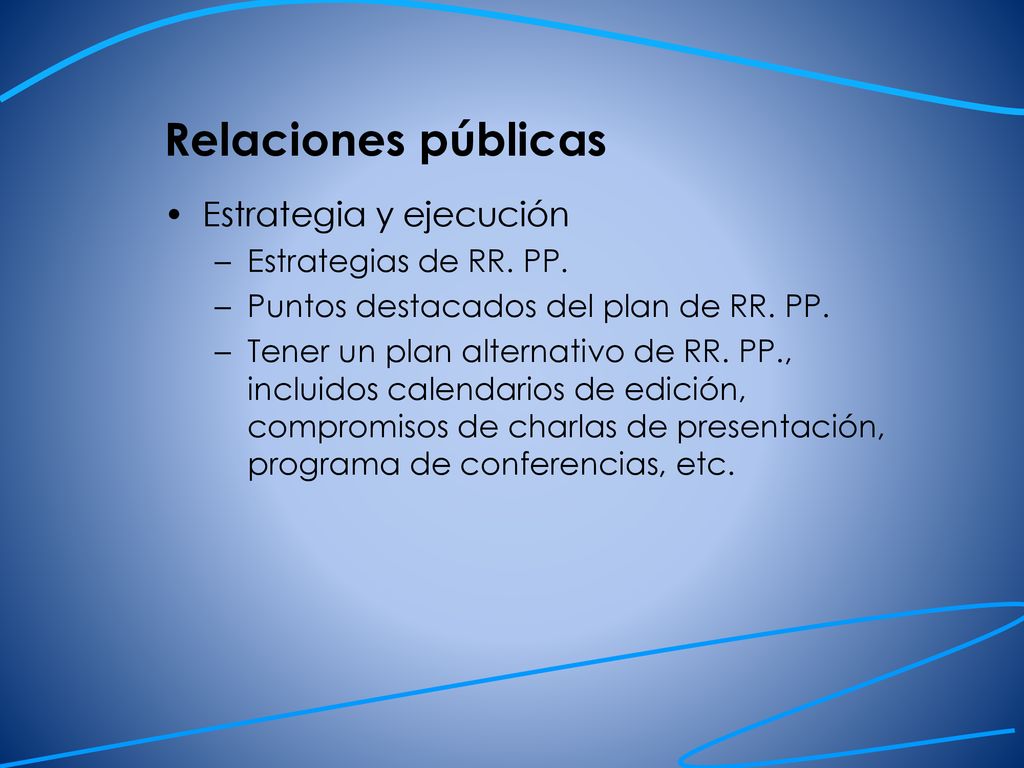 Relaciones públicas

• Estrategia y ejecución
– Estrategias de RR. PP.
– Puntos destacados del plan de RR. PP.
– Tener un plan alternativo de RR. PP., incluidos calendarios de edición, compromisos de charlas de presentación, programa de conferencias, etc.